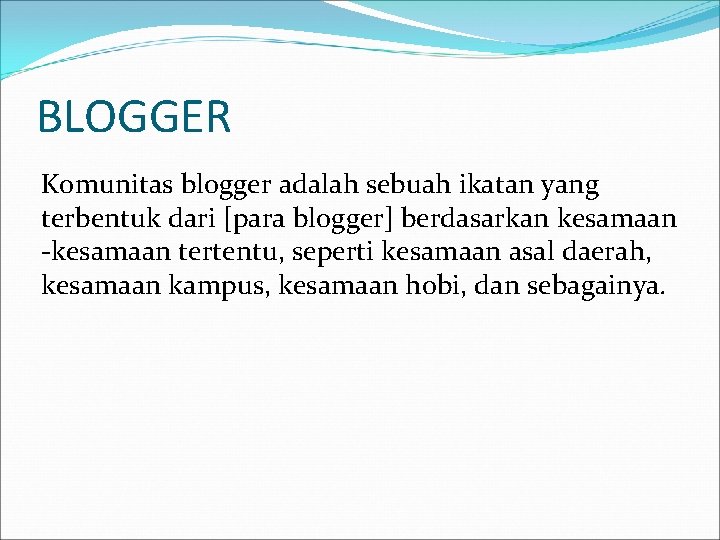 BLOGGER

Komunitas blogger adalah sebuah ikatan yang terbentuk dari [para blogger] berdasarkan kesamaan -kesamaan tertentu, seperti kesamaan asal daerah, kesamaan kampus, kesamaan hobi, dan sebagainya.